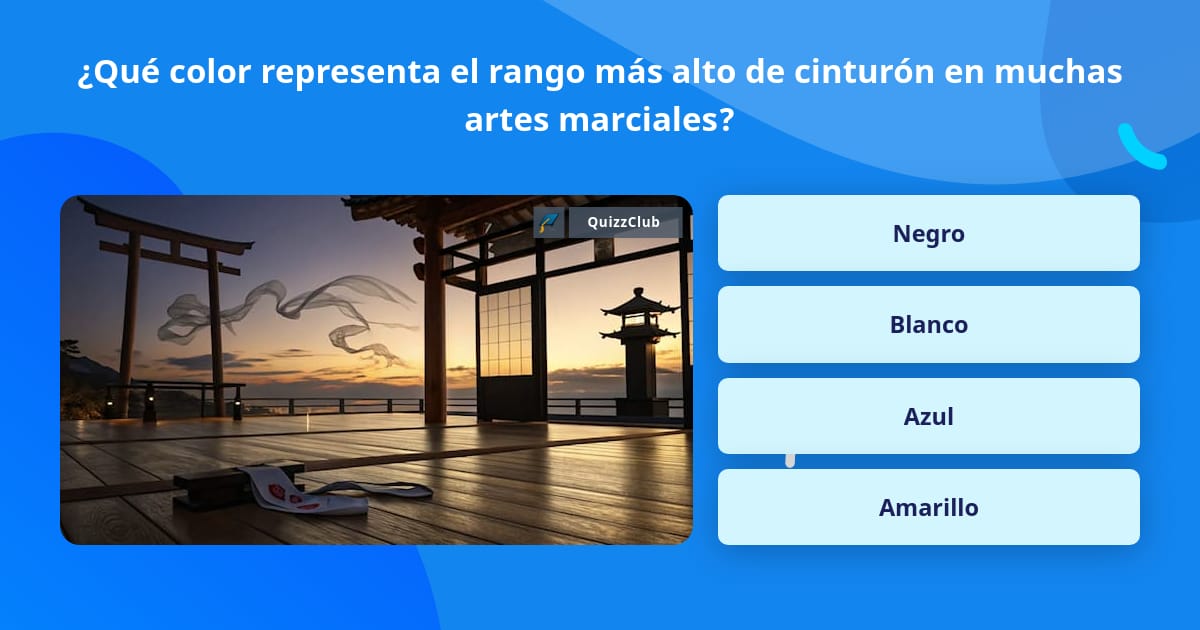 ¿Qué color representa el rango más alto de cinturón en muchas artes marciales?

QuizzClub

Negro

Blanco

Azul

Amarillo